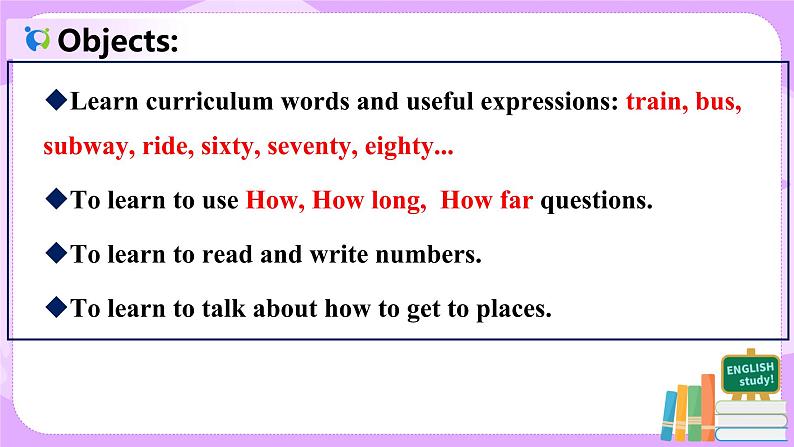 Objects:

◆Learn curriculum words and useful expressions: train, bus, subway, ride, sixty, seventy, eighty...

◆To learn to use How, How long, How far questions.

◆To learn to read and write numbers.

◆To learn to talk about how to get to places.

ENGLISH study!